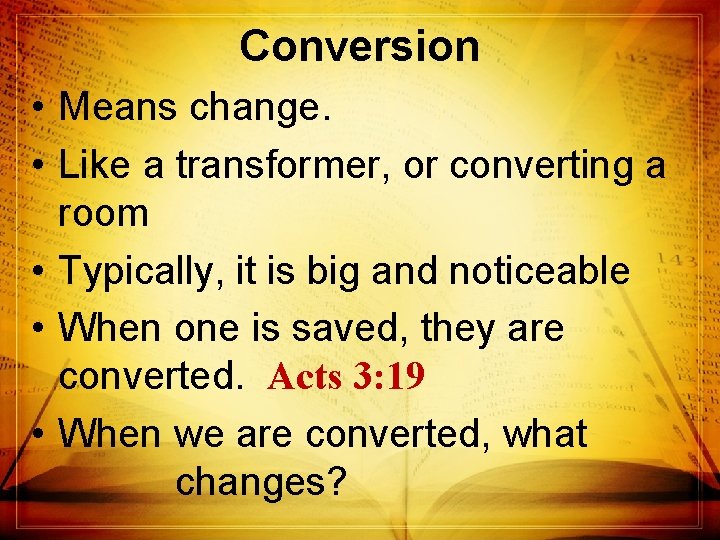 Conversion

• Means change.
• Like a transformer, or converting a room
• Typically, it is big and noticeable
• When one is saved, they are converted. Acts 3:19
• When we are converted, what changes?